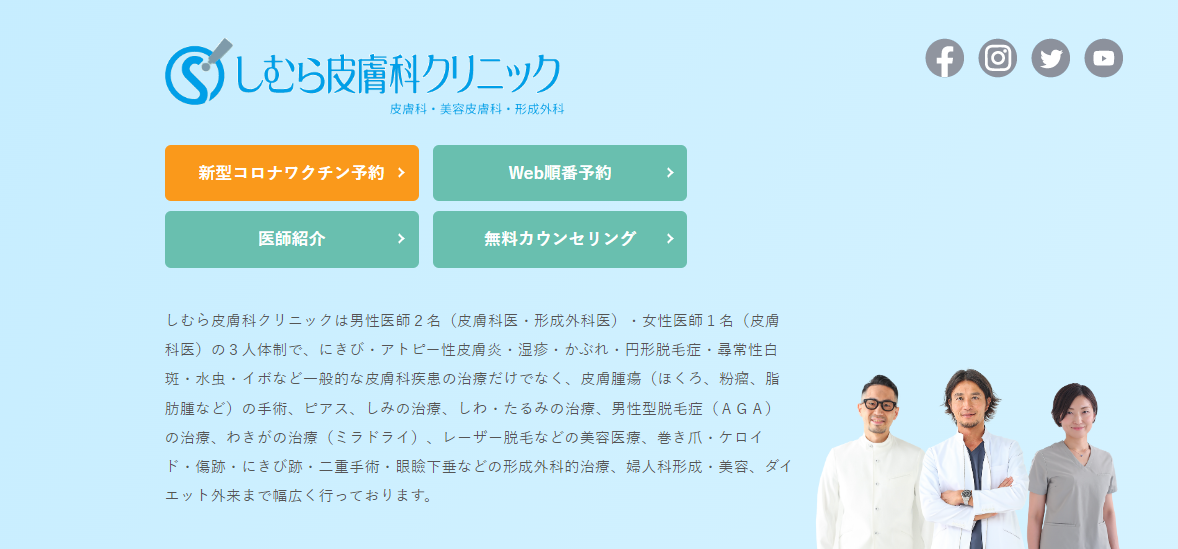 しむら皮膚科クリニック
皮膚科・美容皮膚科・形成外科

新型コロナワクチン予約
Web順番予約
医師紹介
無料カウンセリング

しむら皮膚科クリニックは男性医師２名（皮膚科医・形成外科医）・女性医師１名（皮膚科医）の３人体制で、にきび・アトピー性皮膚炎・湿疹・かぶれ・円形脱毛症・尋常性白斑・水虫・イボなど一般的な皮膚科疾患の治療だけでなく、皮膚腫瘍（ほくろ、粉瘤、脂肪腫など）の手術、ピアス、しみの治療、しわ・たるみの治療、男性型脱毛症（ＡＧＡ）の治療、わきがの治療（ミラドライ）、レーザー脱毛などの美容医療、巻き爪・ケロイド・傷跡・にきび跡・二重手術・眼瞼下垂などの形成外科的治療、婦人科形成・美容、ダイエット外来まで幅広く行っております。